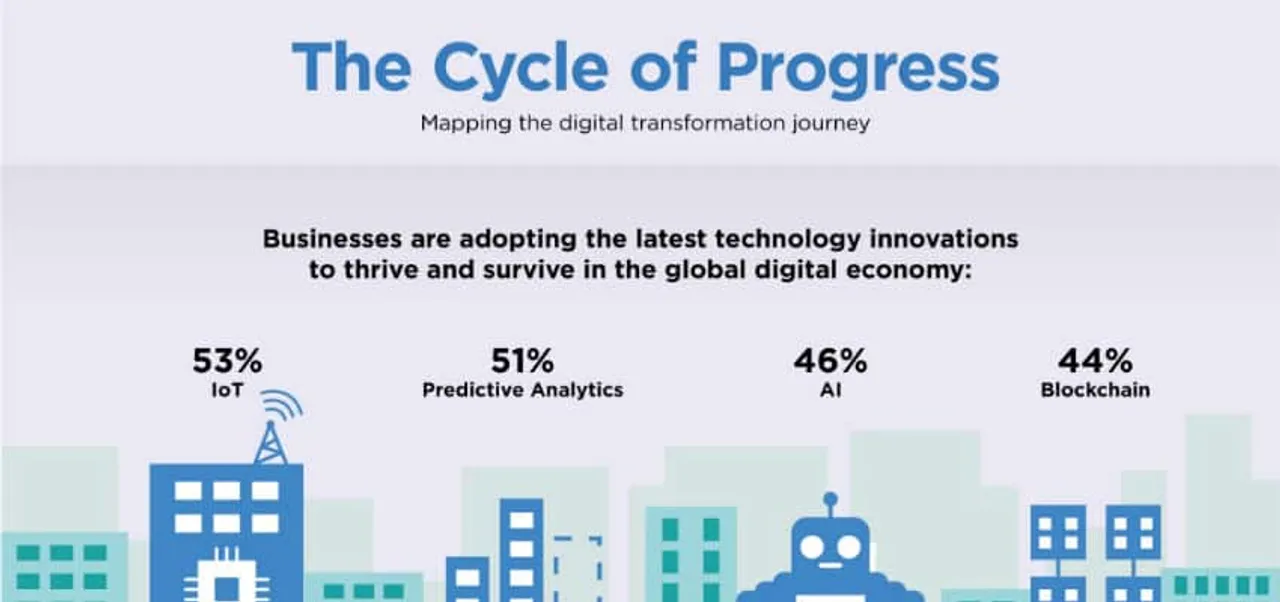 The Cycle of Progress

Mapping the digital transformation journey

Businesses are adopting the latest technology innovations to thrive and survive in the global digital economy:

53%
IoT

51%
Predictive Analytics

46%
AI

44%
Blockchain